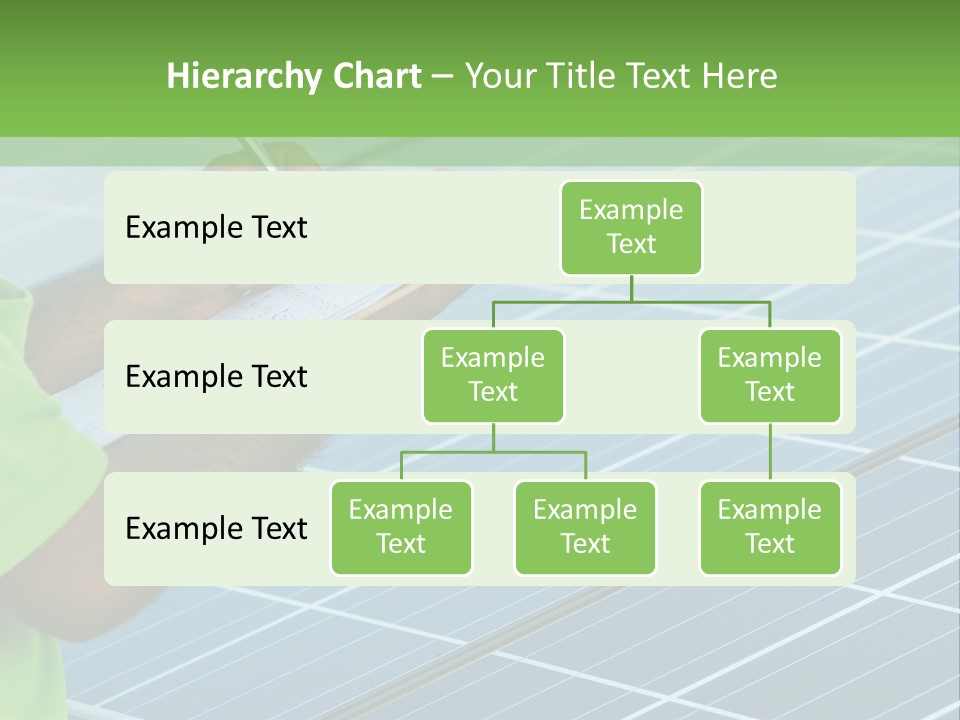 Hierarchy Chart – Your Title Text Here

Example Text

Example Text

Example Text

Example Text

Example Text

Example Text

Example Text

Example Text

Example Text